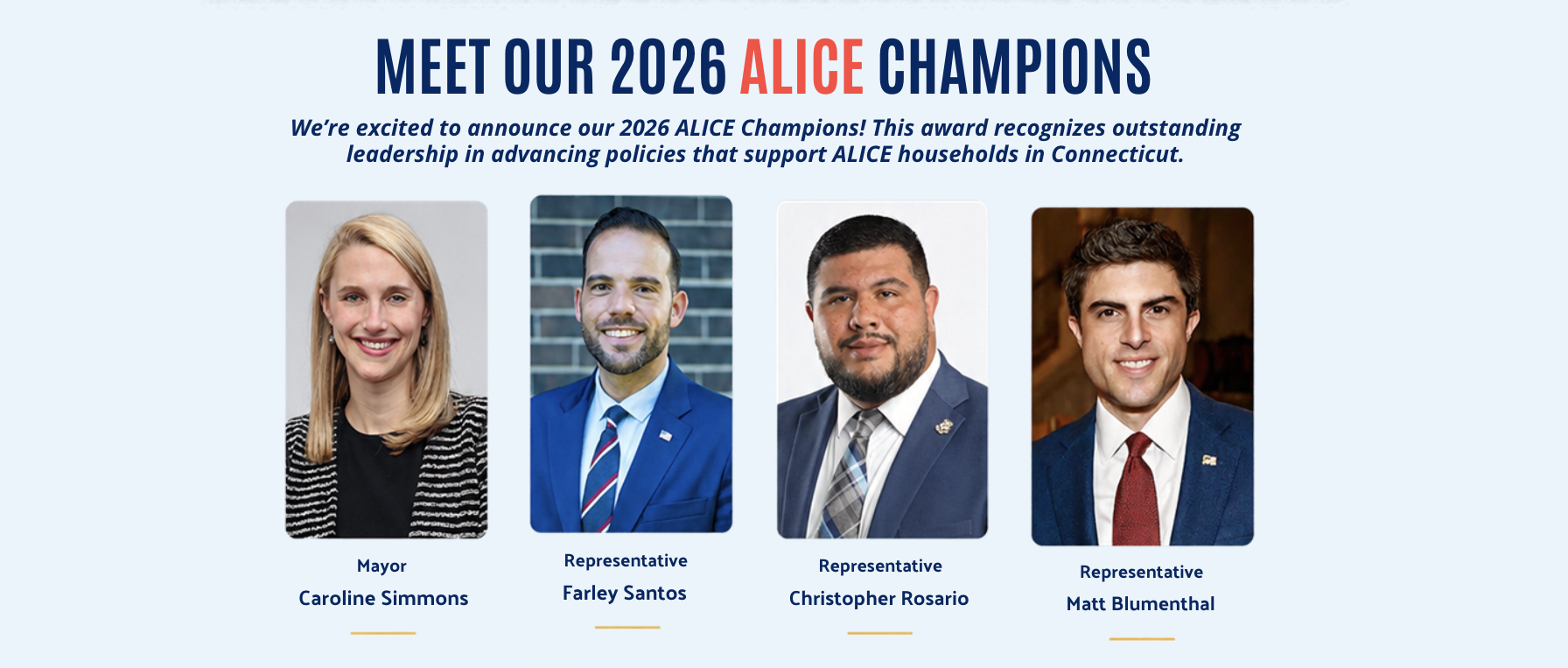 MEET OUR 2026 ALICE CHAMPIONS

We're excited to announce our 2026 ALICE Champions! This award recognizes outstanding leadership in advancing policies that support ALICE households in Connecticut.

Mayor
Caroline Simmons

Representative
Farley Santos

Representative
Christopher Rosario

Representative
Matt Blumenthal